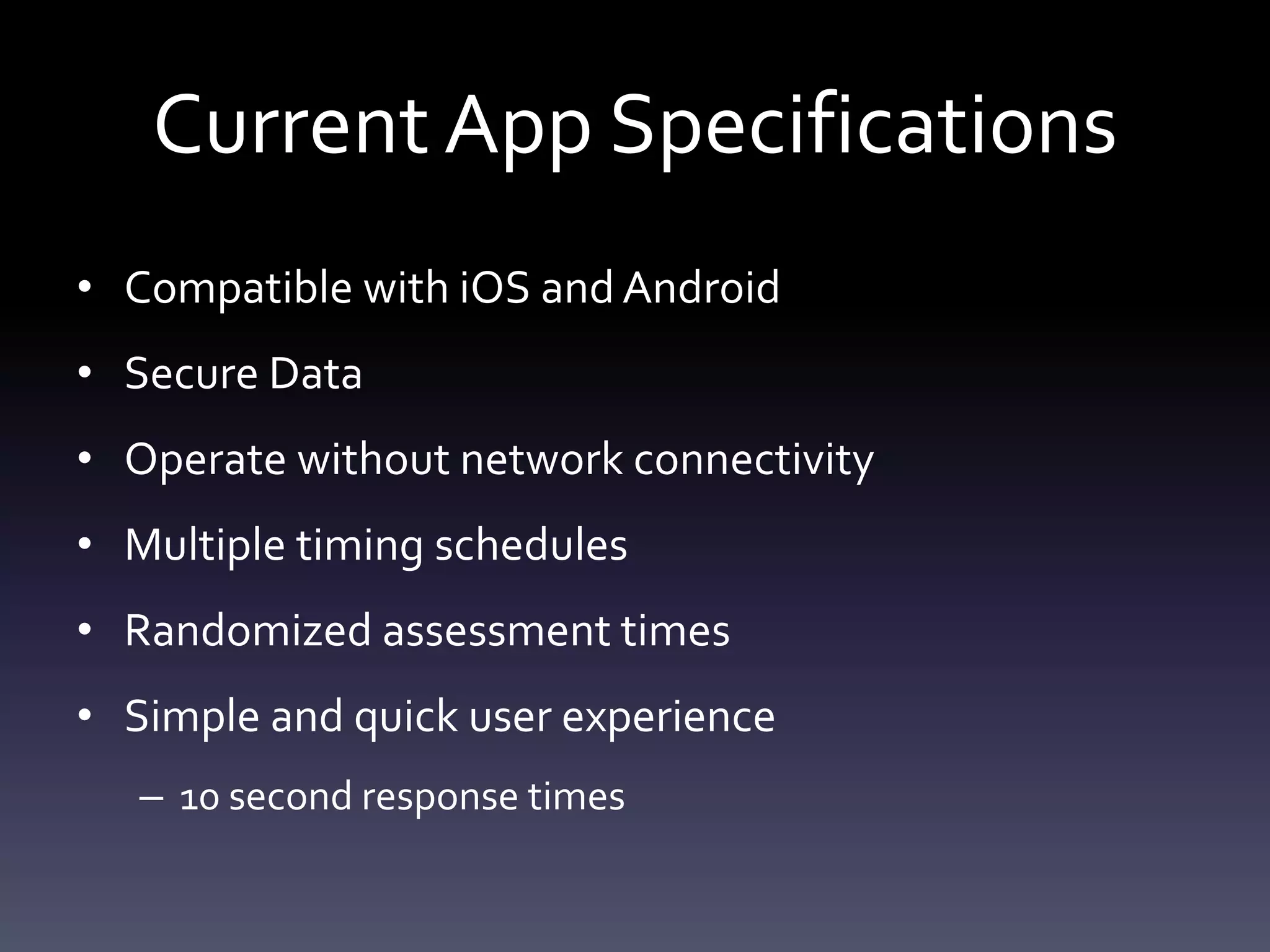 Current App Specifications

• Compatible with iOS and Android
• Secure Data
• Operate without network connectivity
• Multiple timing schedules
• Randomized assessment times
• Simple and quick user experience
– 10 second response times